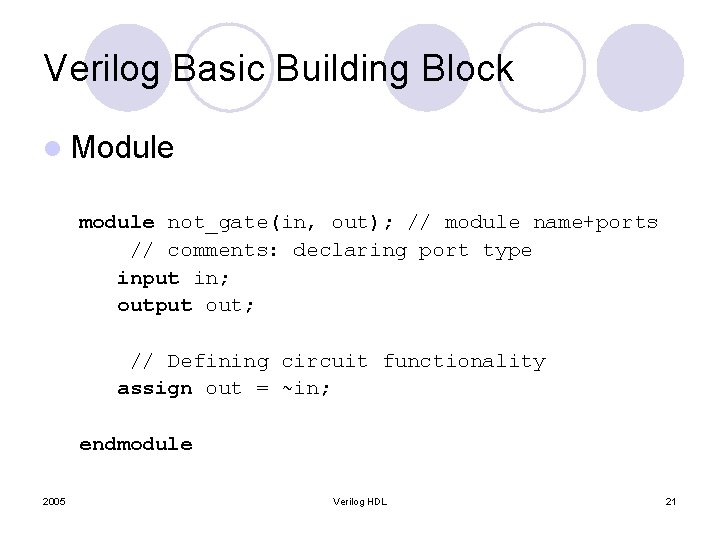 Verilog Basic Building Block

Module

module not_gate(in, out); // module name+ports
 // comments: declaring port type
 input in;
 output out;

 // Defining circuit functionality
 assign out = ~in;

endmodule

2005

Verilog HDL

21